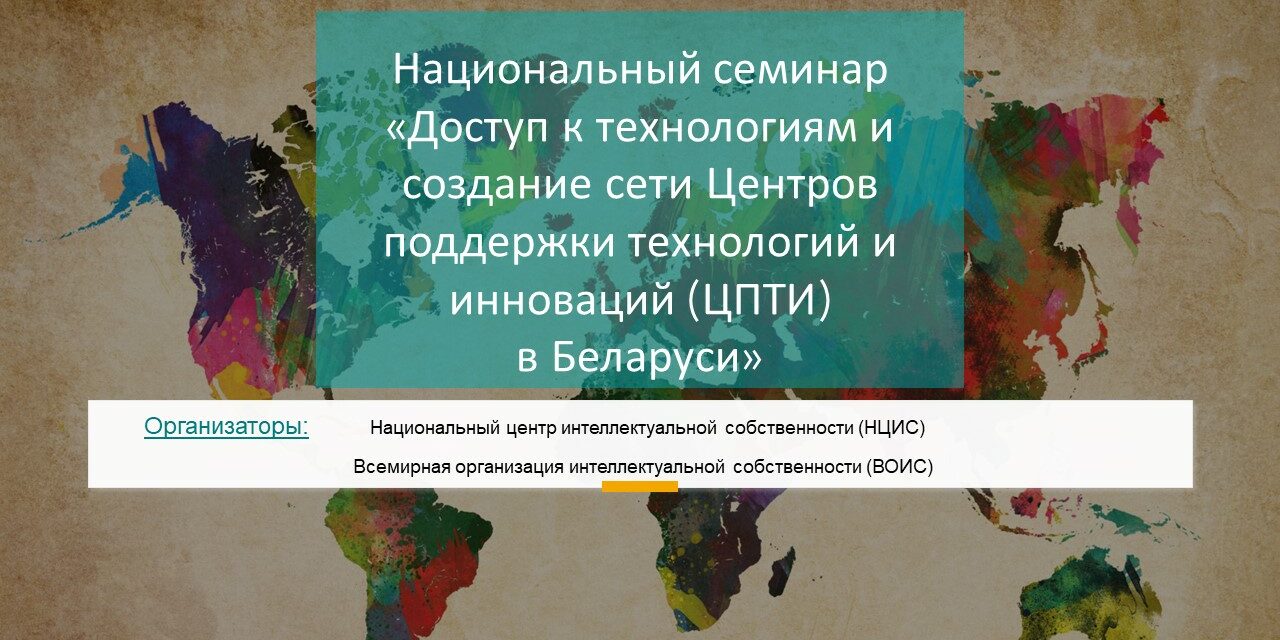 Национальный семинар «Доступ к технологиям и создание сети Центров поддержки технологий и инноваций (ЦПТИ) в Беларуси»

Организаторы:

Национальный центр интеллектуальной собственности (НЦИС)

Всемирная организация интеллектуальной собственности (ВОИС)